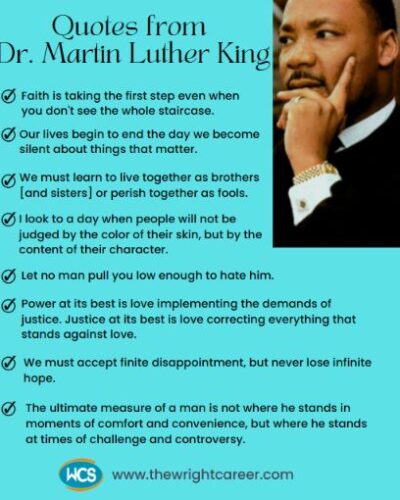 Quotes from
Dr. Martin Luther King

Faith is taking the first step even when you don't see the whole staircase.

Our lives begin to end the day we become silent about things that matter.

We must learn to live together as brothers [and sisters] or perish together as fools.

I look to a day when people will not be judged by the color of their skin, but by the content of their character.

Let no man pull you low enough to hate him.

Power at its best is love implementing the demands of justice. Justice at its best is love correcting everything that stands against love.

We must accept finite disappointment, but never lose infinite hope.

The ultimate measure of a man is not where he stands in moments of comfort and convenience, but where he stands at times of challenge and controversy.

WCS www.thewrightcareer.com